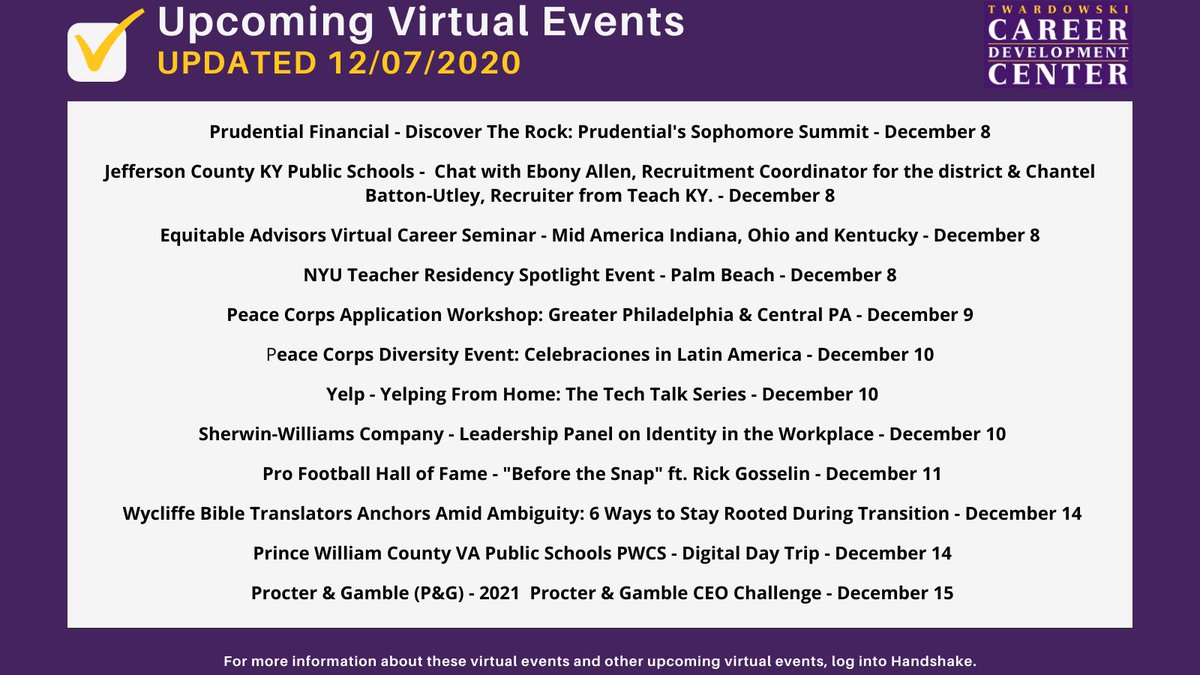 Upcoming Virtual Events
UPDATED 12/07/2020

TWARDOWSKI CAREER DEVELOPMENT CENTER

Prudential Financial - Discover The Rock: Prudential's Sophomore Summit - December 8

Jefferson County KY Public Schools - Chat with Ebony Allen, Recruitment Coordinator for the district & Chantel Batton-Utley, Recruiter from Teach KY. - December 8

Equitable Advisors Virtual Career Seminar - Mid America Indiana, Ohio and Kentucky - December 8

NYU Teacher Residency Spotlight Event - Palm Beach - December 8

Peace Corps Application Workshop: Greater Philadelphia & Central PA - December 9

Peace Corps Diversity Event: Celebraciones in Latin America - December 10

Yelp - Yelping From Home: The Tech Talk Series - December 10

Sherwin-Williams Company - Leadership Panel on Identity in the Workplace - December 10

Pro Football Hall of Fame - "Before the Snap" ft. Rick Gosselin - December 11

Wycliffe Bible Translators Anchors Amid Ambiguity: 6 Ways to Stay Rooted During Transition - December 14

Prince William County VA Public Schools PWCS - Digital Day Trip - December 14

Procter & Gamble (P&G) - 2021 Procter & Gamble CEO Challenge - December 15

For more information about these virtual events and other upcoming virtual events, log into Handshake.